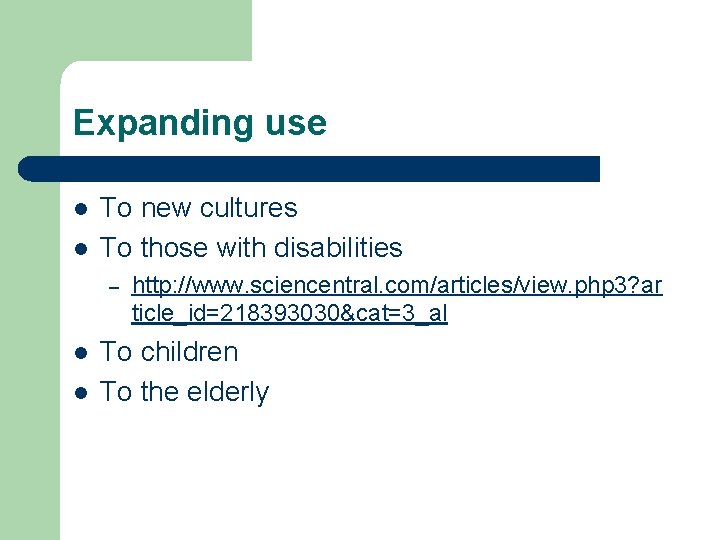 Expanding use

- To new cultures
- To those with disabilities
  – http://www.sciencentral.com/articles/view.php3?article_id=218393030&cat=3_al
- To children
- To the elderly